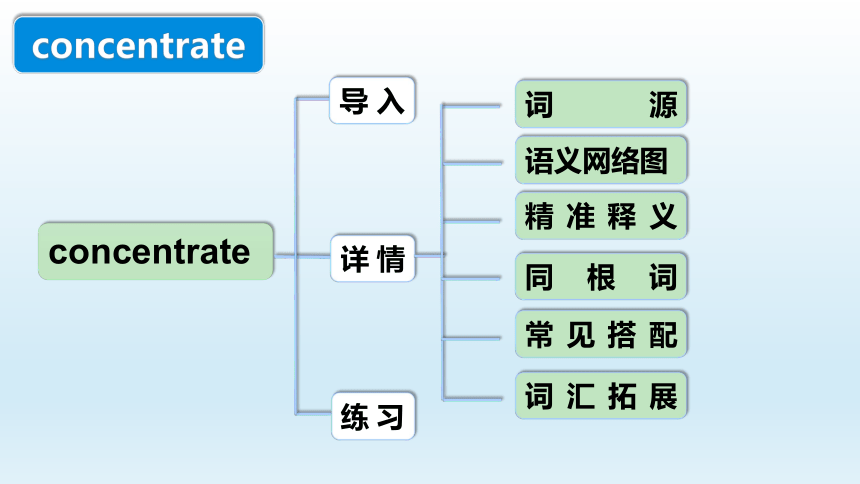 concentrate

concentrate

导入

详情

练习

词源

语义网络图

精准释义

同根词

常见搭配

词汇拓展